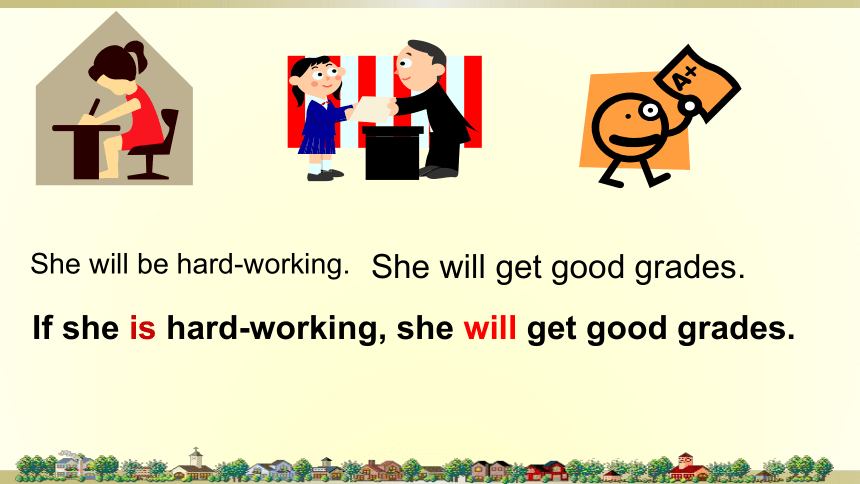 A+

She will be hard-working. She will get good grades.

If she is hard-working, she will get good grades.